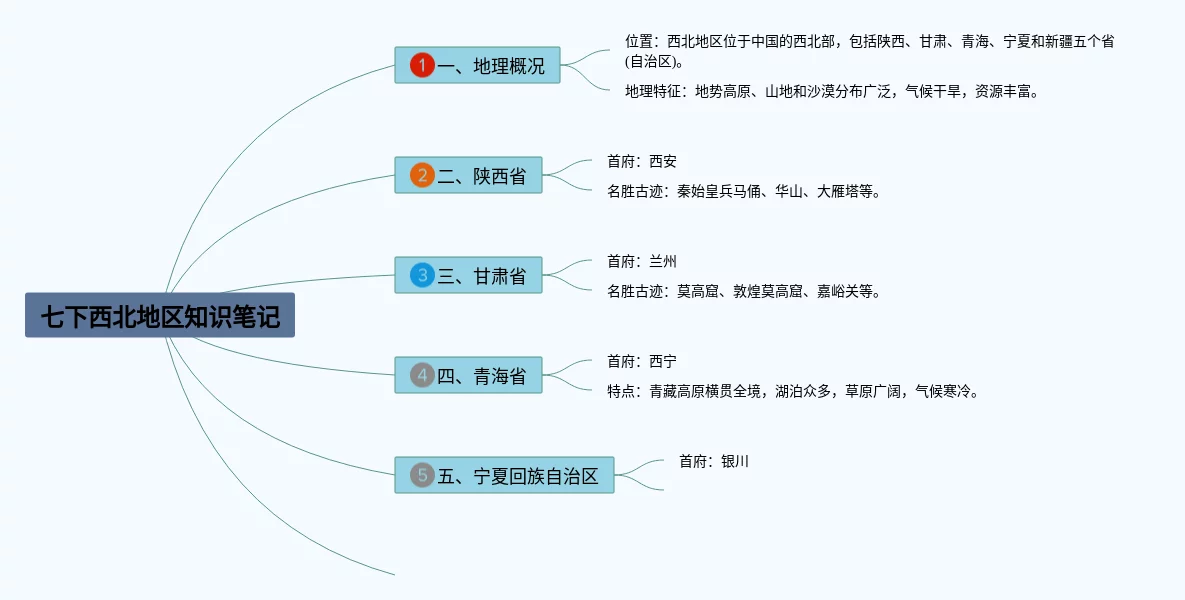 七下西北地区知识笔记

1 一、地理概况
位置：西北地区位于中国的西北部，包括陕西、甘肃、青海、宁夏和新疆五个省(自治区)。
地理特征：地势高原、山地和沙漠分布广泛，气候干旱，资源丰富。

2 二、陕西省
首府：西安
名胜古迹：秦始皇兵马俑、华山、大雁塔等。

3 三、甘肃省
首府：兰州
名胜古迹：莫高窟、敦煌莫高窟、嘉峪关等。

4 四、青海省
首府：西宁
特点：青藏高原横贯全境，湖泊众多，草原广阔，气候寒冷。

5 五、宁夏回族自治区
首府：银川